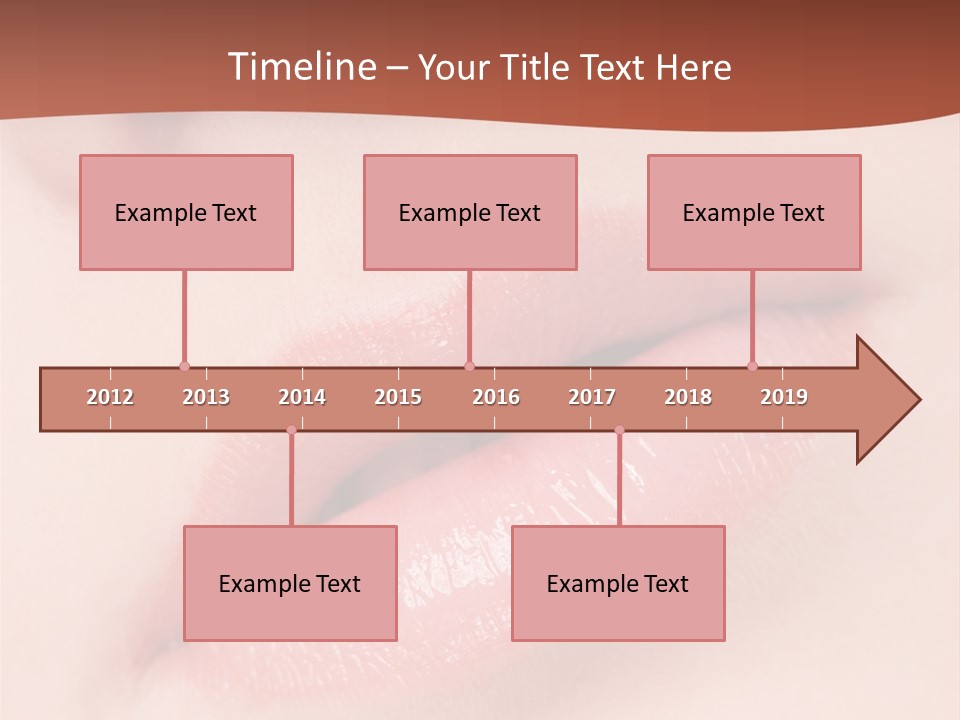 Timeline – Your Title Text Here

Example Text

Example Text

Example Text

2012 2013 2014 2015 2016 2017 2018 2019

Example Text

Example Text